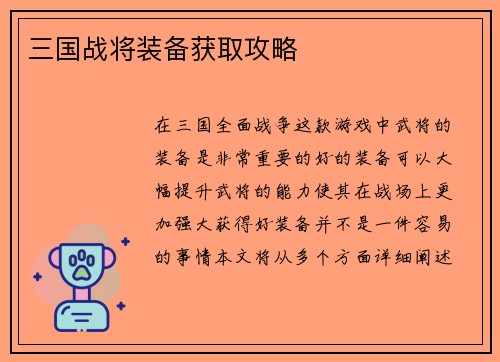 三国战将装备获取攻略

在三国全面战争这款游戏中武将的装备是非常重要的好的装备可以大幅提升武将的能力使其在战场上更加强大获得好装备并不是一件容易的事情本文将从多个方面详细阐述